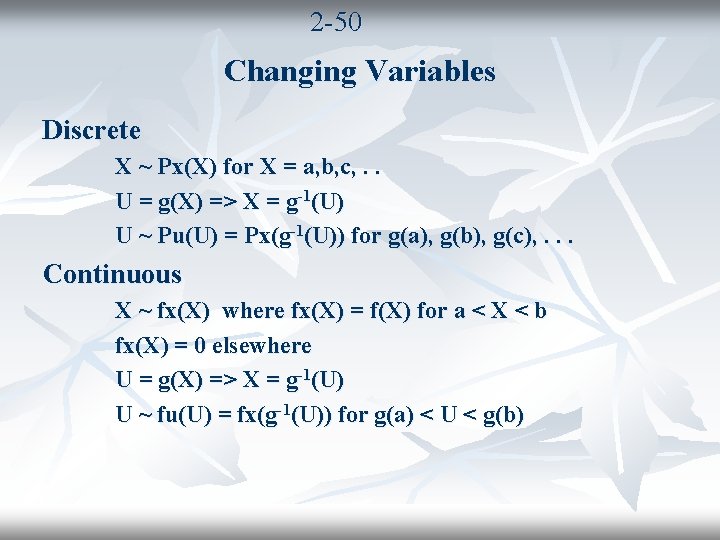 2-50

Changing Variables

Discrete

X ~ Px(X) for X = a,b,c, . .

U = g(X) => X = $g^{-1}$(U)

U ~ Pu(U) = Px($g^{-1}$(U)) for g(a), g(b), g(c), . . .

Continuous

X ~ fx(X) where fx(X) = f(X) for a < X < b

fx(X) = 0 elsewhere

U = g(X) => X = $g^{-1}$(U)

U ~ fu(U) = fx($g^{-1}$(U)) for g(a) < U < g(b)